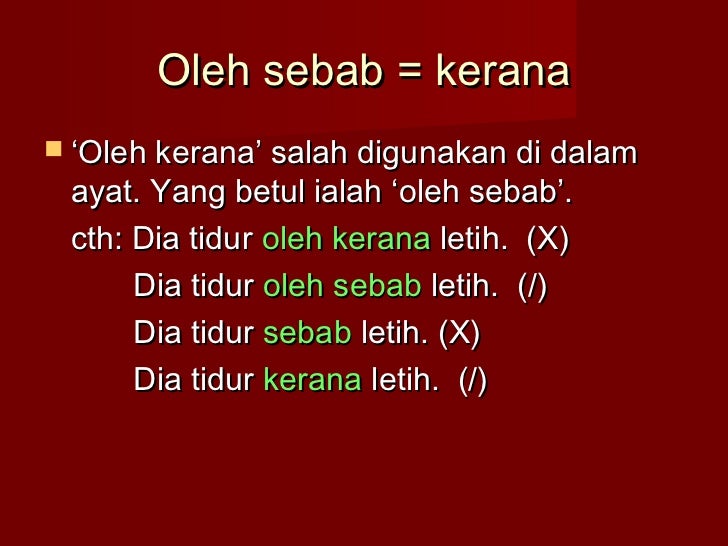 Oleh sebab = kerana

‘Oleh kerana’ salah digunakan di dalam ayat. Yang betul ialah ‘oleh sebab’.

cth: Dia tidur oleh kerana letih. (X)

Dia tidur oleh sebab letih. (/)

Dia tidur sebab letih. (X)

Dia tidur kerana letih. (/)